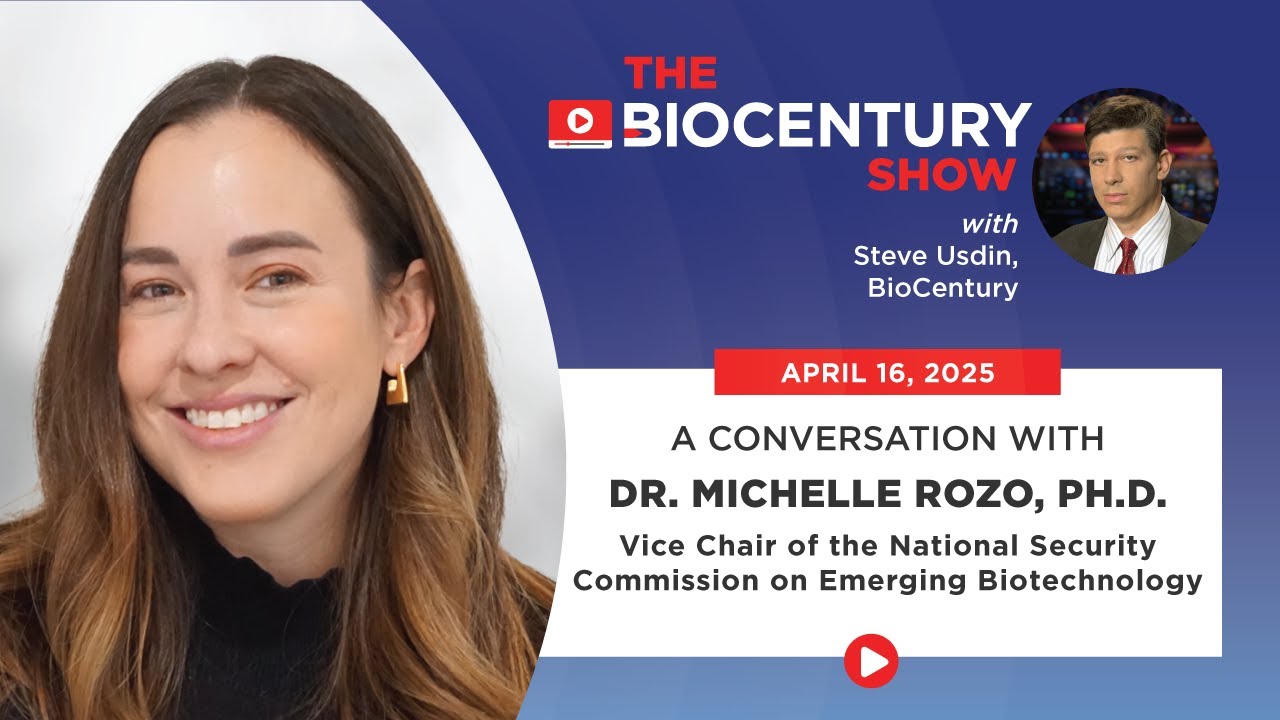 THE BIOCENTURY SHOW

with Steve Usdin, BioCentury

APRIL 16, 2025

A CONVERSATION WITH

DR. MICHELLE ROZO, PH.D.

Vice Chair of the National Security Commission on Emerging Biotechnology